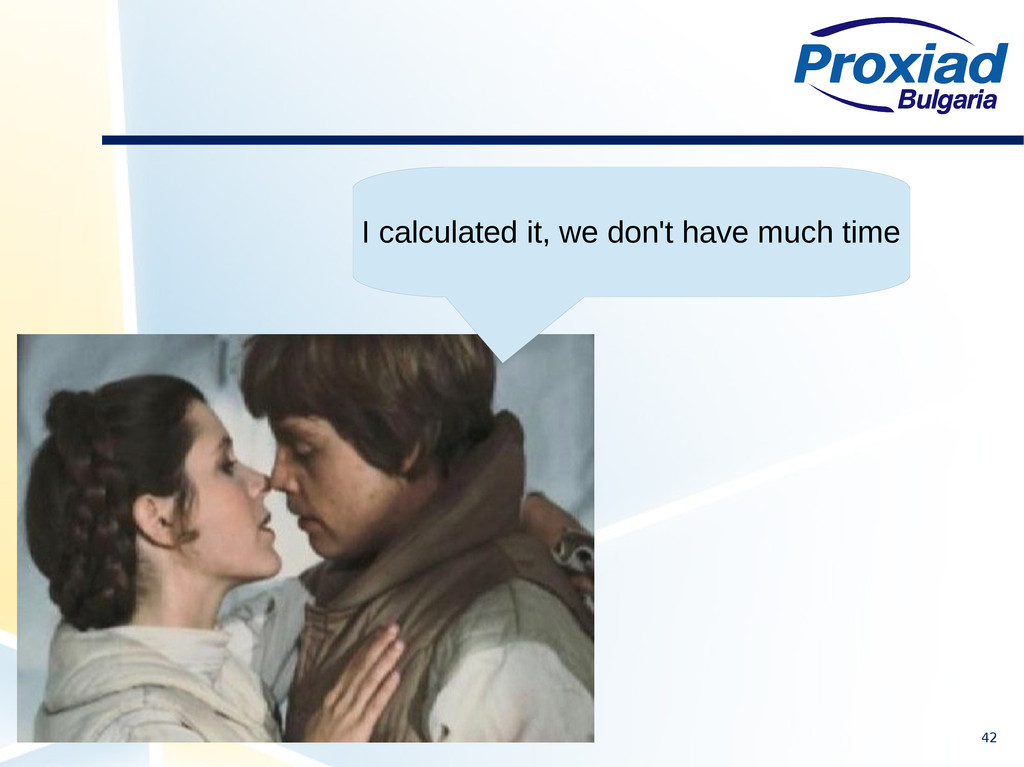 Proxiad
Bulgaria

I calculated it, we don't have much time

42